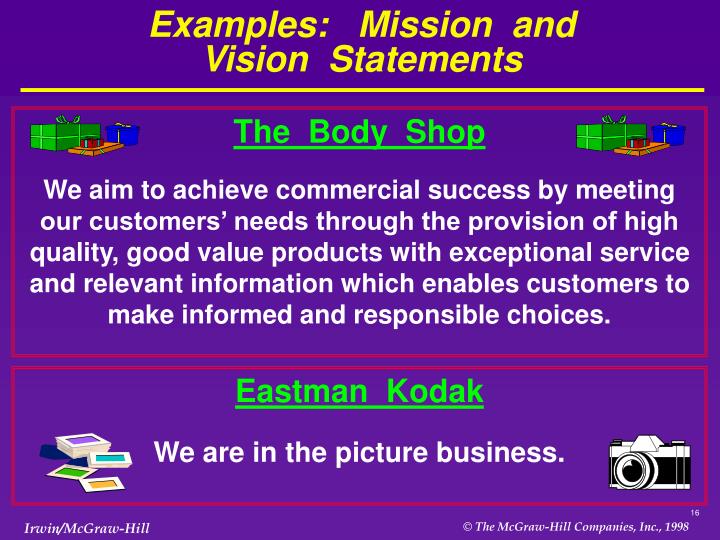 Examples: Mission and Vision Statements

The Body Shop

We aim to achieve commercial success by meeting our customers’ needs through the provision of high quality, good value products with exceptional service and relevant information which enables customers to make informed and responsible choices.

Eastman Kodak

We are in the picture business.

16

Irwin/McGraw-Hill

© The McGraw-Hill Companies, Inc., 1998